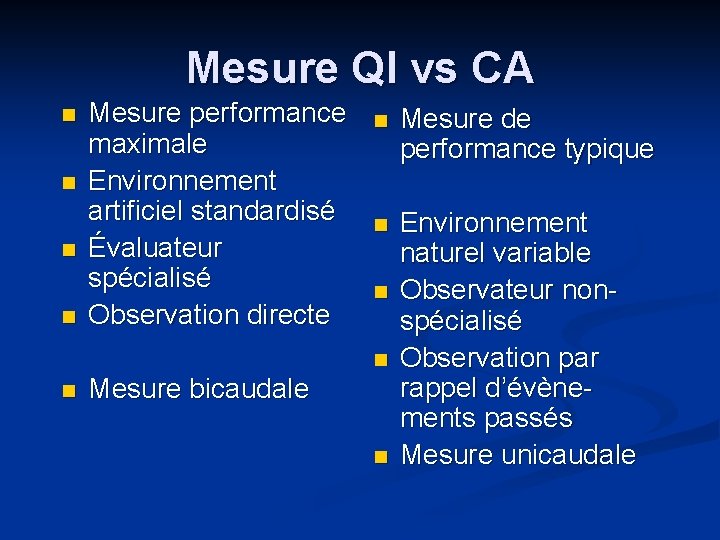 Mesure QI vs CA

- Mesure performance maximale
- Environnement artificiel standardisé
- Évaluateur spécialisé
- Observation directe
- Mesure bicaudale

- Mesure de performance typique
- Environnement naturel variable
- Observateur non-spécialisé
- Observation par rappel d'évènements passés
- Mesure unicaudale